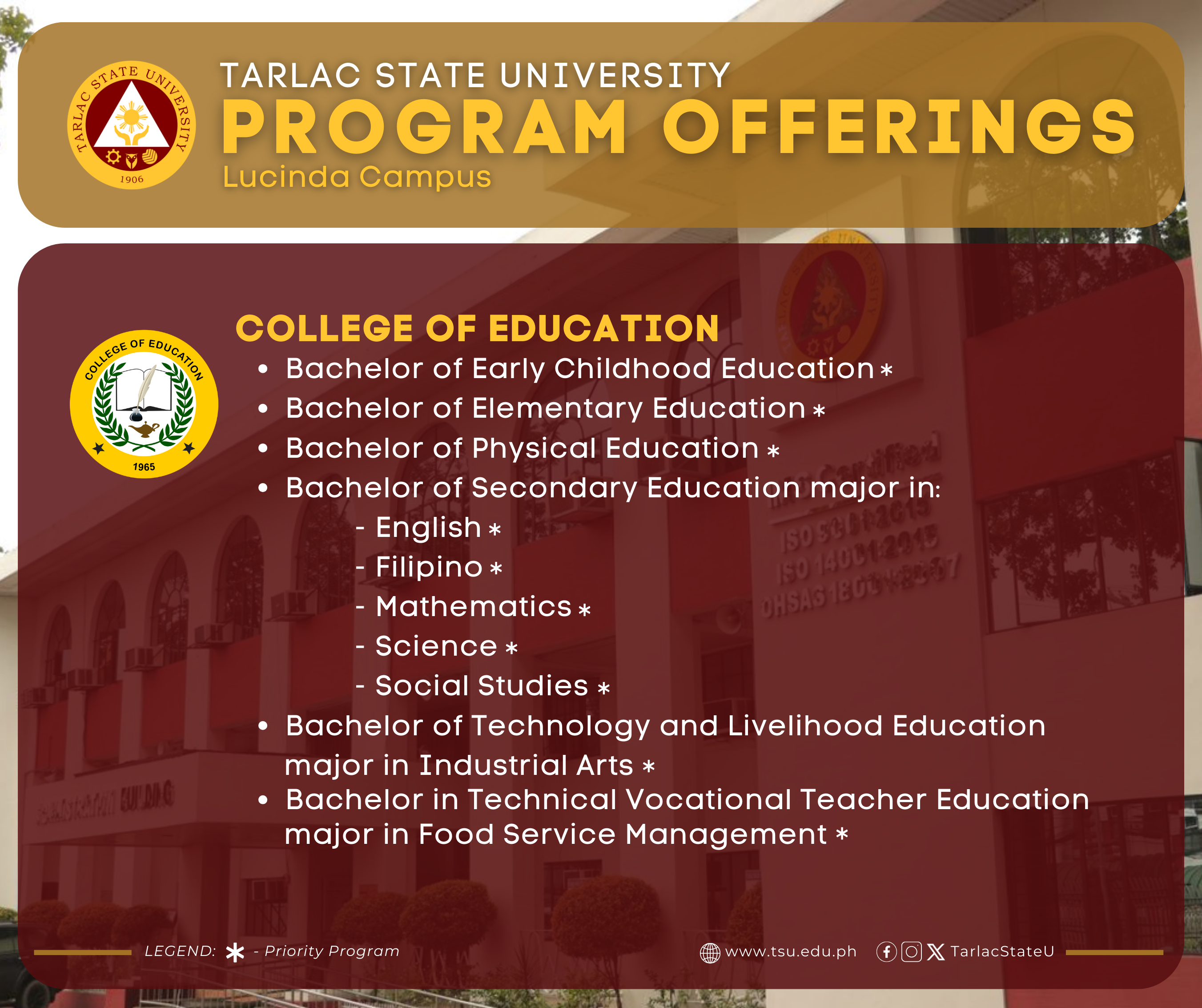 TARLAC STATE UNIVERSITY 1906

TARLAC STATE UNIVERSITY
PROGRAM OFFERINGS
Lucinda Campus

COLLEGE OF EDUCATION 1965

COLLEGE OF EDUCATION
• Bachelor of Early Childhood Education *
• Bachelor of Elementary Education *
• Bachelor of Physical Education *
• Bachelor of Secondary Education major in:
- English *
- Filipino *
- Mathematics *
- Science *
- Social Studies *
• Bachelor of Technology and Livelihood Education major in Industrial Arts *
• Bachelor in Technical Vocational Teacher Education major in Food Service Management *

LEGEND: * - Priority Program
www.tsu.edu.ph
TarlacStateU